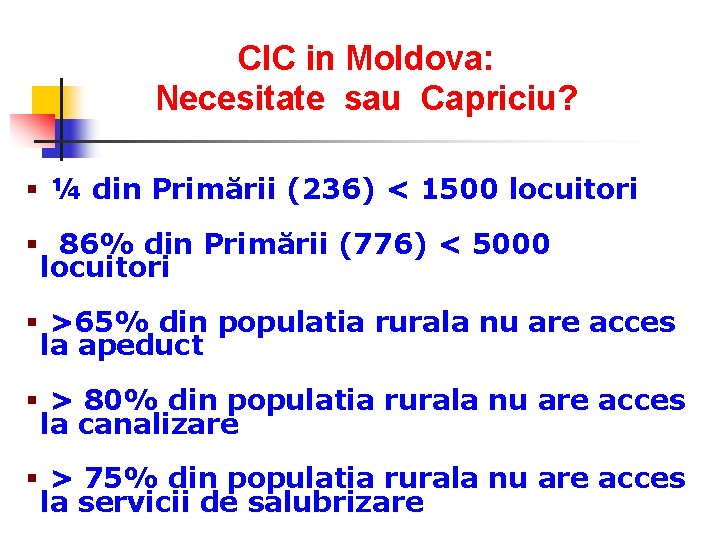 CIC in Moldova:
Necesitate sau Capriciu?

▪ ¼ din Primării (236) < 1500 locuitori

▪ 86% din Primării (776) < 5000 locuitori

▪ >65% din populatia rurala nu are acces la apeduct

▪ > 80% din populatia rurala nu are acces la canalizare

▪ > 75% din populatia rurala nu are acces la servicii de salubrizare